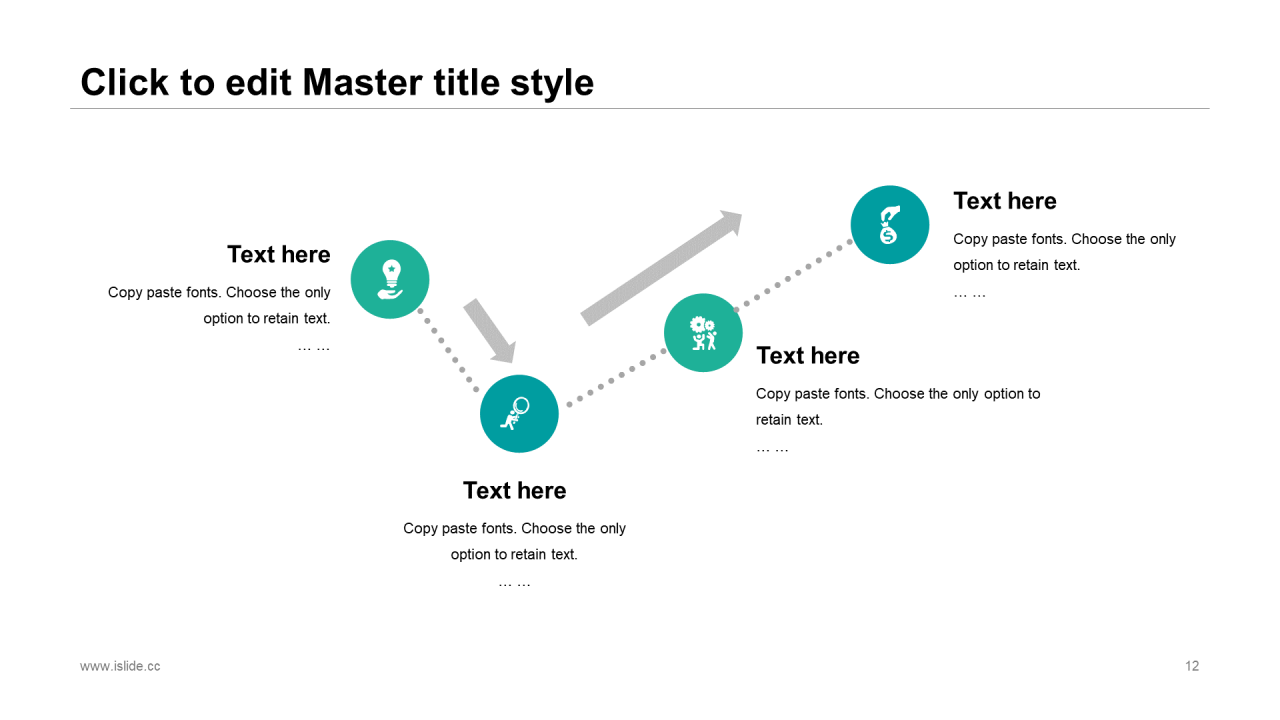 Click to edit Master title style

Text here

Copy paste fonts. Choose the only option to retain text.

… …

Text here

Copy paste fonts. Choose the only option to retain text.

… …

Text here

Copy paste fonts. Choose the only option to retain text.

… …

Text here

Copy paste fonts. Choose the only option to retain text.

… …

www.islide.cc

12